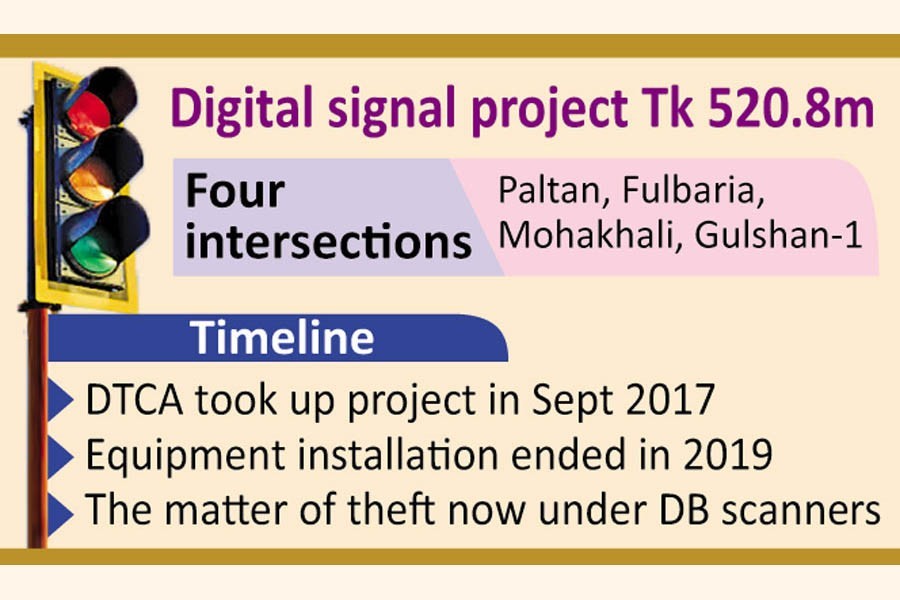 Digital signal project Tk 520.8m

Four intersections

Paltan, Fulbaria, Mohakhali, Gulshan-1

Timeline

DTCA took up project in Sept 2017

Equipment installation ended in 2019

The matter of theft now under DB scanners